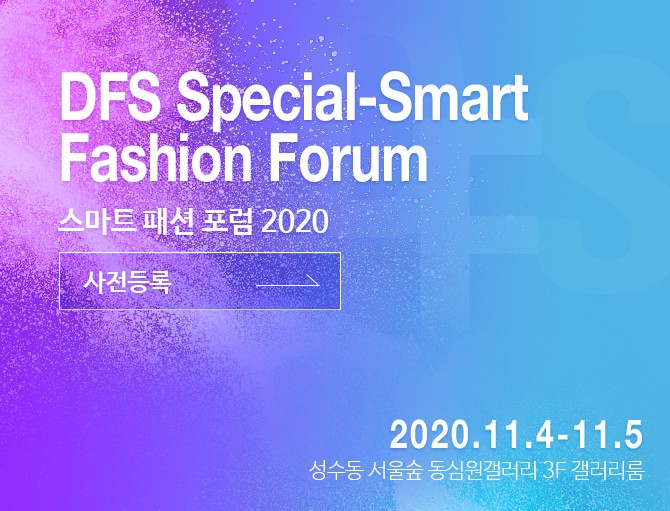 DFS Special-Smart Fashion Forum

스마트 패션 포럼 2020

사전등록

2020.11.4-11.5

성수동 서울숲 동심원갤러리 3F 갤러리룸